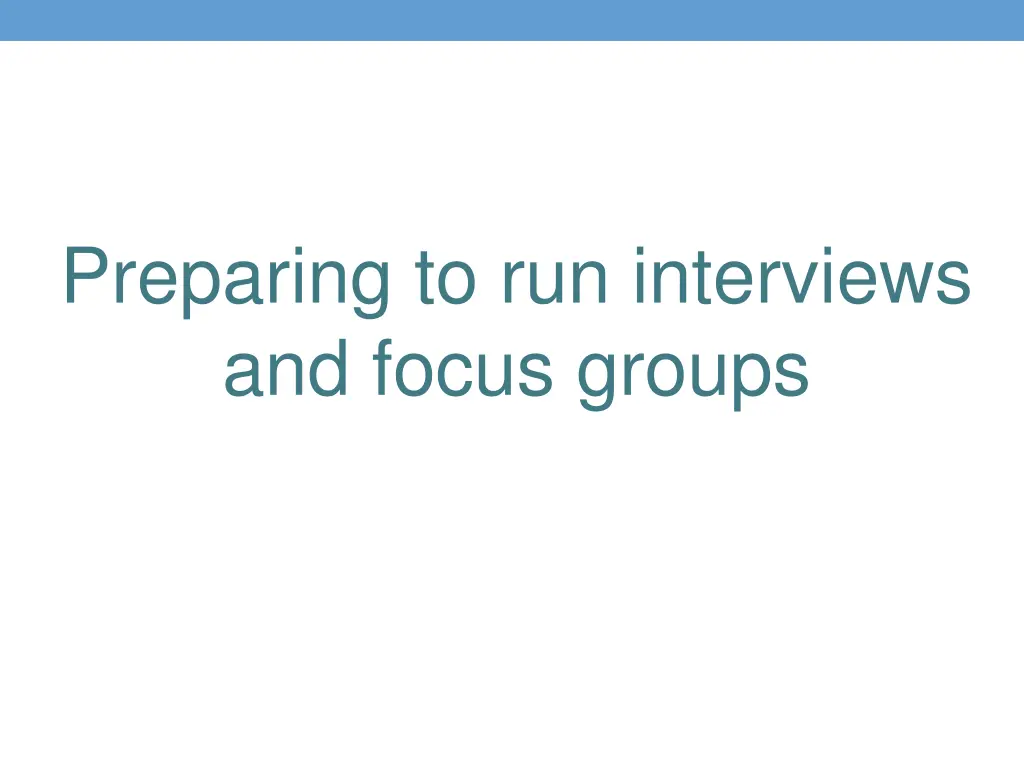 Preparing to run interviews and focus groups